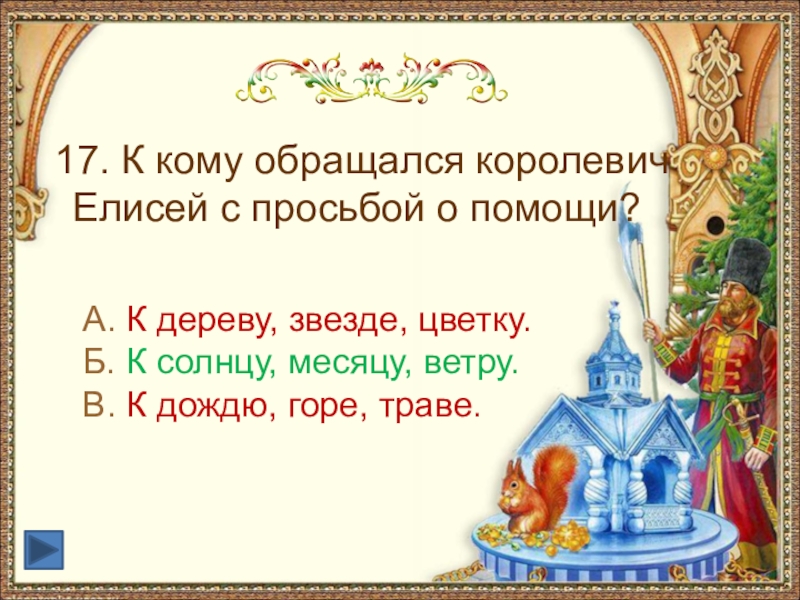 17. К кому обращался королевич Елисей с просьбой о помощи?

А. К дереву, звезде, цветку.
Б. К солнцу, месяцу, ветру.
В. К дождю, горе, траве.